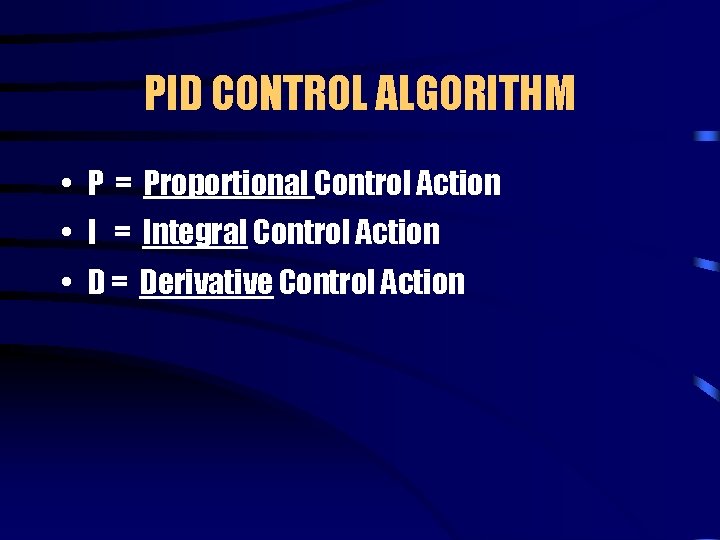 PID CONTROL ALGORITHM

• P = Proportional Control Action
• I = Integral Control Action
• D = Derivative Control Action